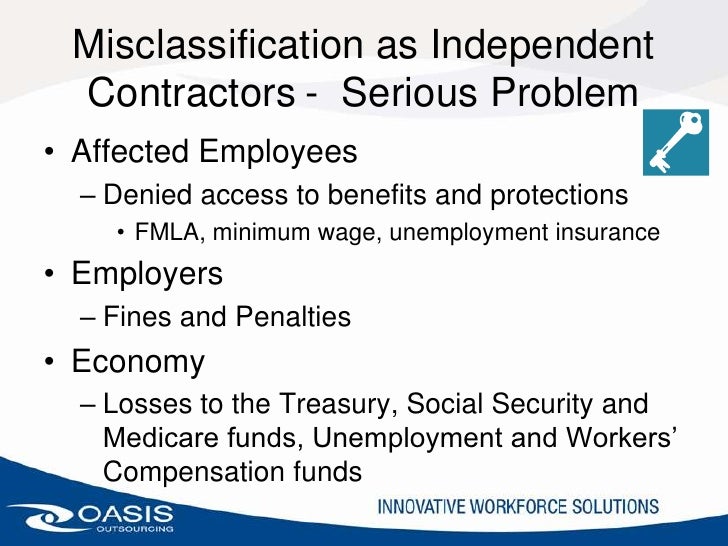 Misclassification as Independent Contractors - Serious Problem

• Affected Employees
– Denied access to benefits and protections
• FMLA, minimum wage, unemployment insurance
• Employers
– Fines and Penalties
• Economy
– Losses to the Treasury, Social Security and Medicare funds, Unemployment and Workers' Compensation funds

OASIS OUTSOURCING

INNOVATIVE WORKFORCE SOLUTIONS